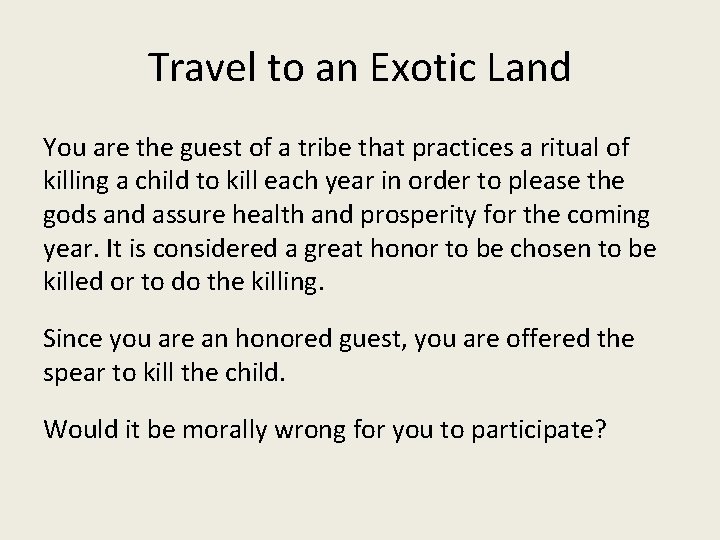 Travel to an Exotic Land

You are the guest of a tribe that practices a ritual of killing a child to kill each year in order to please the gods and assure health and prosperity for the coming year. It is considered a great honor to be chosen to be killed or to do the killing.

Since you are an honored guest, you are offered the spear to kill the child.

Would it be morally wrong for you to participate?